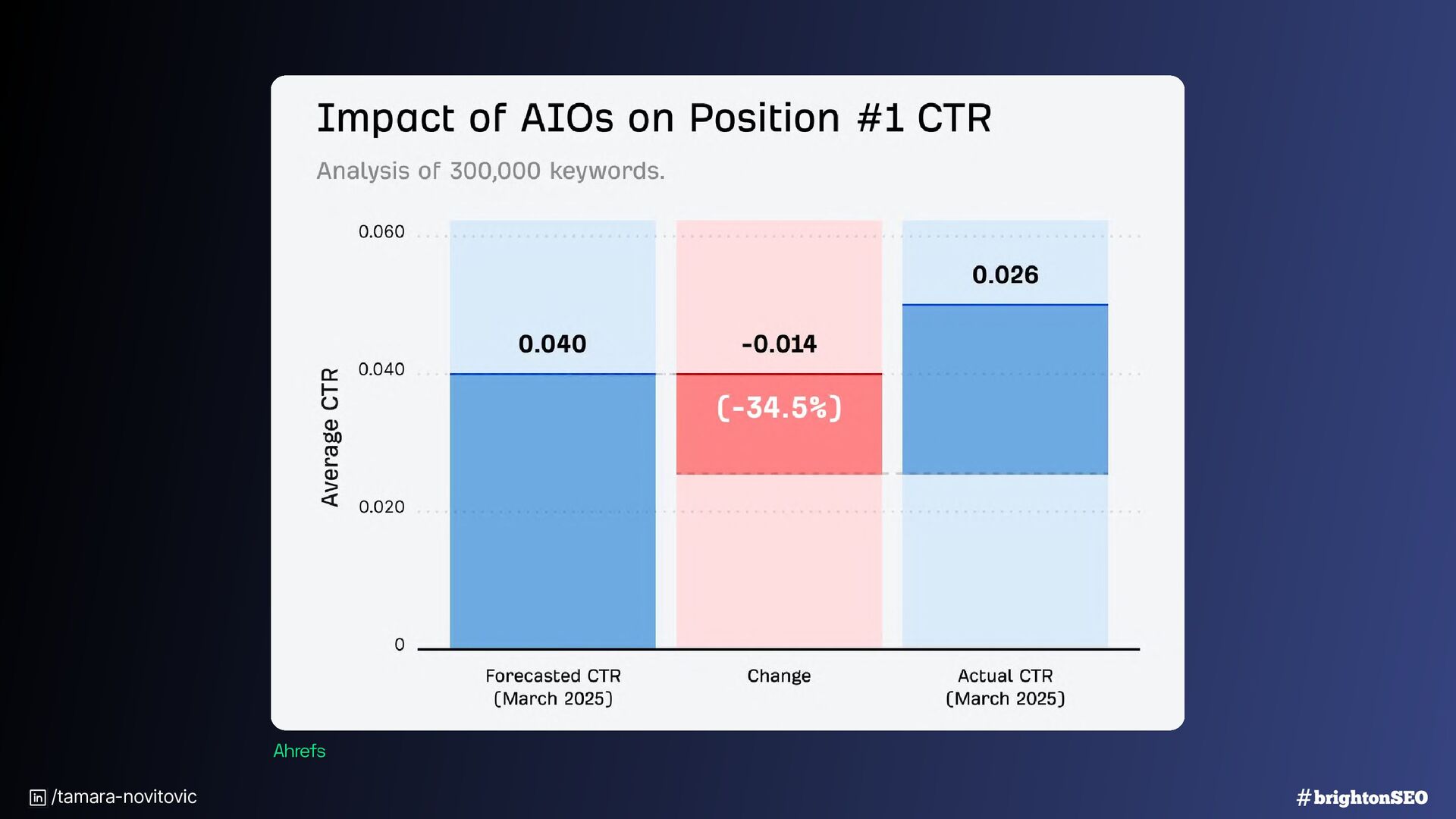 Impact of AIOs on Position #1 CTR

Analysis of 300,000 keywords.

Average CTR

0.060
0.040
0.020
0

0.040
-0.014
(-34.5%)
0.026

Forecasted CTR (March 2025)
Change
Actual CTR (March 2025)

Ahrefs

in /tamara-novitovic

#brightonSEO